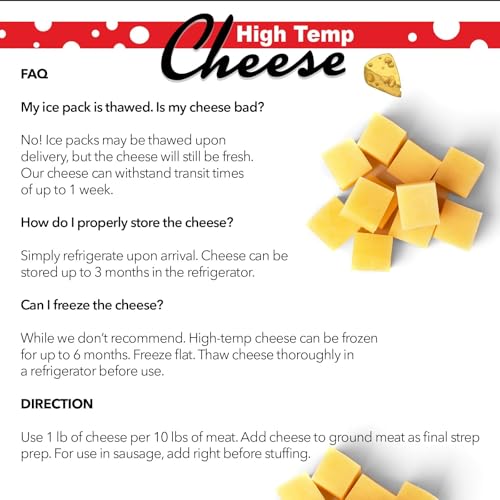 High Temp
Cheese

FAQ

My ice pack is thawed. Is my cheese bad?

No! Ice packs may be thawed upon delivery, but the cheese will still be fresh. Our cheese can withstand transit times of up to 1 week.

How do I properly store the cheese?

Simply refrigerate upon arrival. Cheese can be stored up to 3 months in the refrigerator.

Can I freeze the cheese?

While we don't recommend. High-temp cheese can be frozen for up to 6 months. Freeze flat. Thaw cheese thoroughly in a refrigerator before use.

DIRECTION

Use 1 lb of cheese per 10 lbs of meat. Add cheese to ground meat as final strep prep. For use in sausage, add right before stuffing.